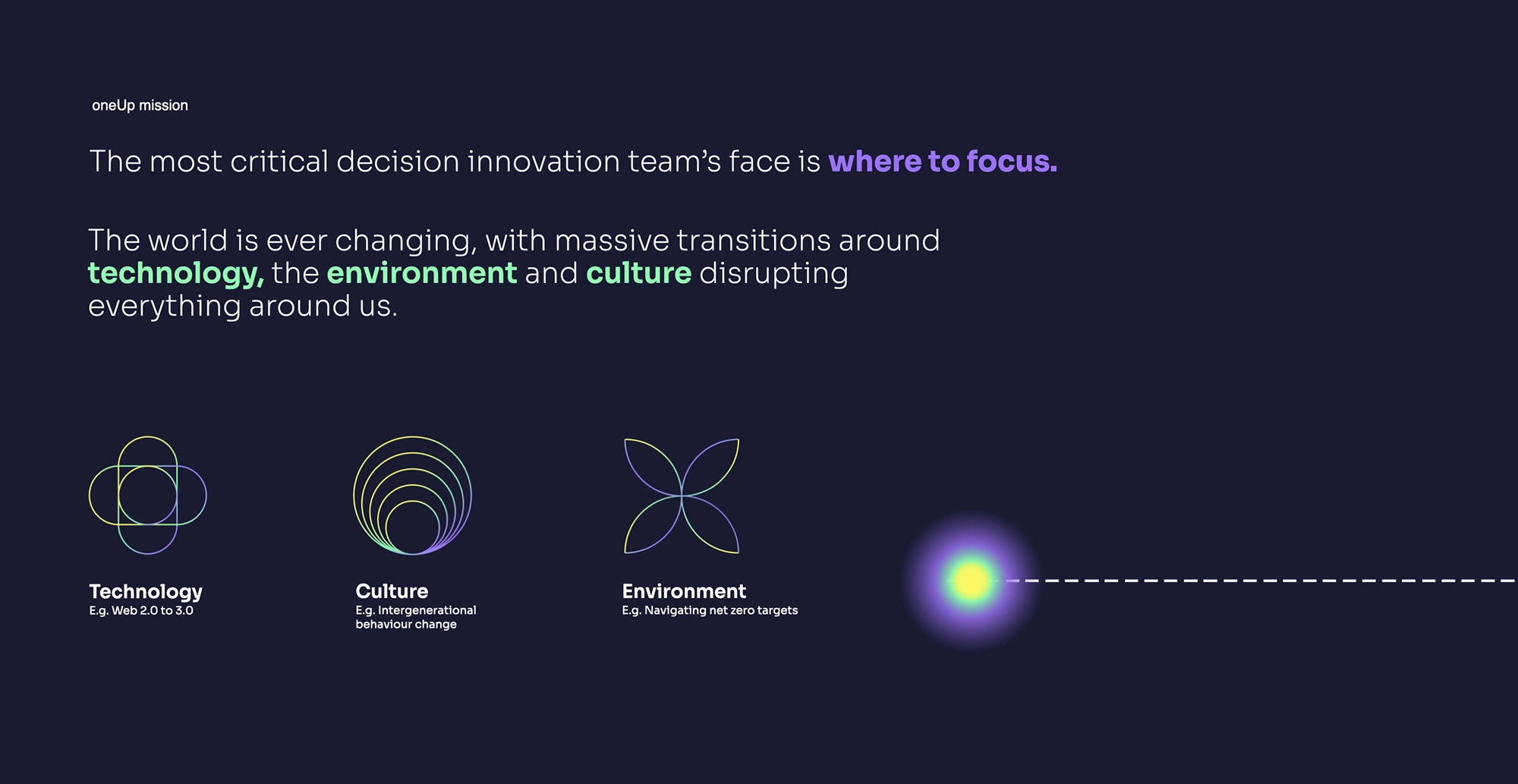 oneUp mission

The most critical decision innovation team's face is where to focus.

The world is ever changing, with massive transitions around technology, the environment and culture disrupting everything around us.

Technology
E.g. Web 2.0 to 3.0

Culture
E.g. Intergenerational behaviour change

Environment
E.g. Navigating net zero targets